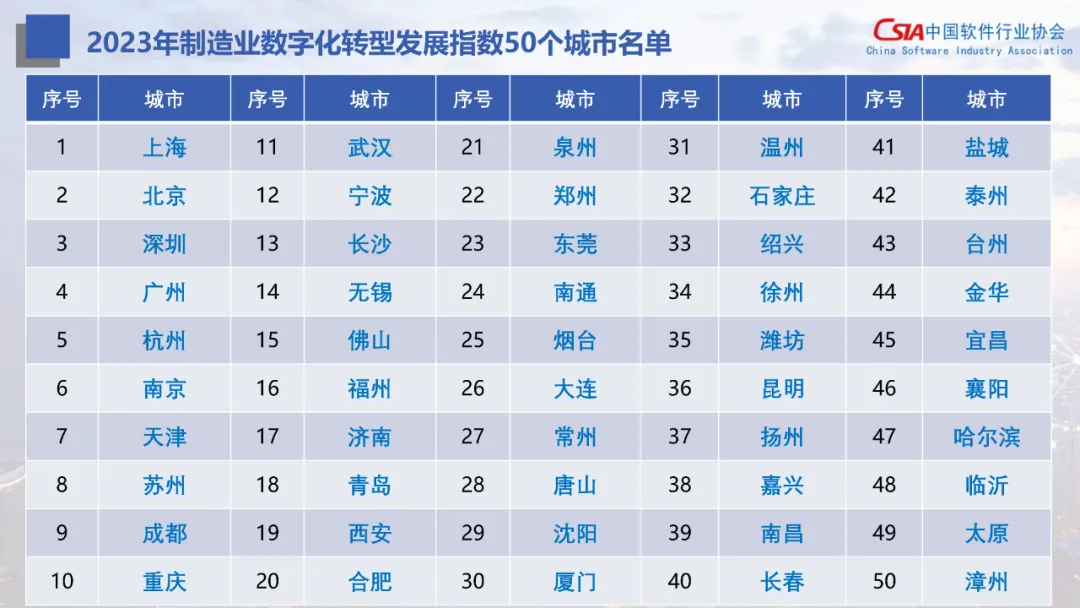 2023年制造业数字化转型发展指数50个城市名单

CSIA 中国软件行业协会
China Software Industry Association

| 序号 | 城市 | 序号 | 城市 | 序号 | 城市 | 序号 | 城市 | 序号 | 城市 |
|---|---|---|---|---|---|---|---|---|---|
| 1 | 上海 | 11 | 武汉 | 21 | 泉州 | 31 | 温州 | 41 | 盐城 |
| 2 | 北京 | 12 | 宁波 | 22 | 郑州 | 32 | 石家庄 | 42 | 泰州 |
| 3 | 深圳 | 13 | 长沙 | 23 | 东莞 | 33 | 绍兴 | 43 | 台州 |
| 4 | 广州 | 14 | 无锡 | 24 | 南通 | 34 | 徐州 | 44 | 金华 |
| 5 | 杭州 | 15 | 佛山 | 25 | 烟台 | 35 | 潍坊 | 45 | 宜昌 |
| 6 | 南京 | 16 | 福州 | 26 | 大连 | 36 | 昆明 | 46 | 襄阳 |
| 7 | 天津 | 17 | 济南 | 27 | 常州 | 37 | 扬州 | 47 | 哈尔滨 |
| 8 | 苏州 | 18 | 青岛 | 28 | 唐山 | 38 | 嘉兴 | 48 | 临沂 |
| 9 | 成都 | 19 | 西安 | 29 | 沈阳 | 39 | 南昌 | 49 | 太原 |
| 10 | 重庆 | 20 | 合肥 | 30 | 厦门 | 40 | 长春 | 50 | 漳州 |